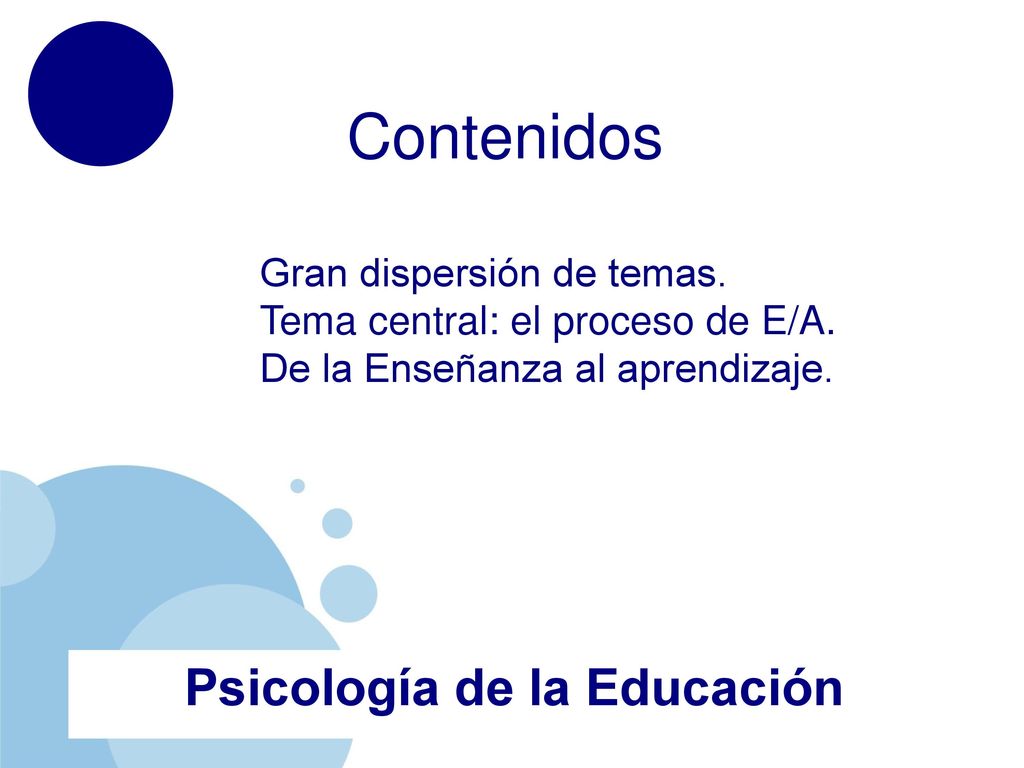 Contenidos

Gran dispersión de temas.
Tema central: el proceso de E/A.
De la Enseñanza al aprendizaje.

Psicología de la Educación